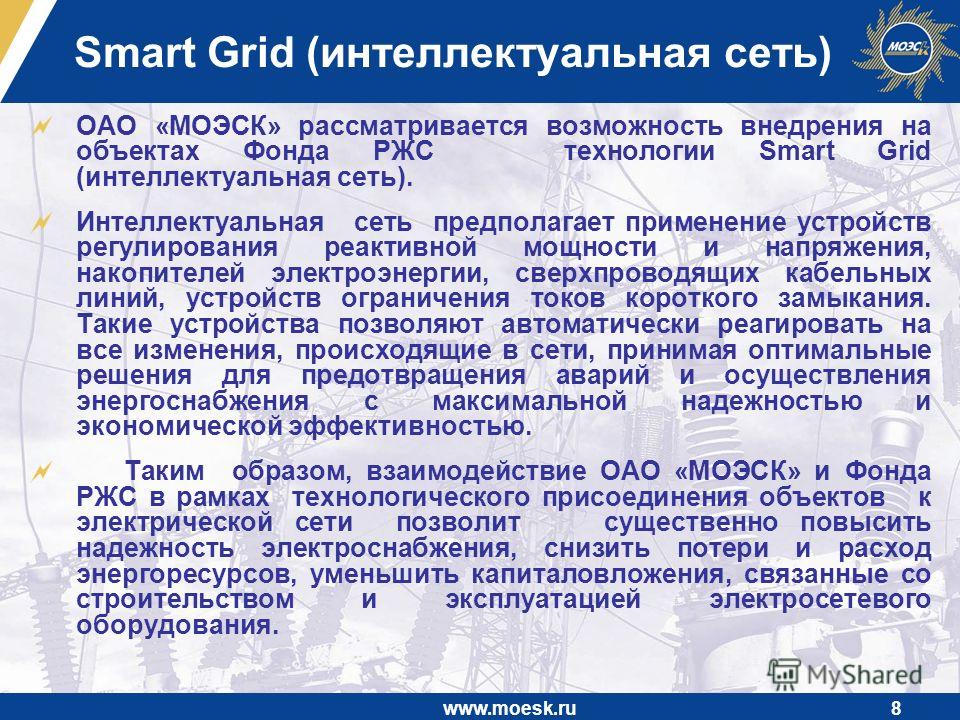 Smart Grid (интеллектуальная сеть)

МОЭСК

ОАО «МОЭСК» рассматривается возможность внедрения на объектах Фонда РЖС технологии Smart Grid (интеллектуальная сеть).

Интеллектуальная сеть предполагает применение устройств регулирования реактивной мощности и напряжения, накопителей электроэнергии, сверхпроводящих кабельных линий, устройств ограничения токов короткого замыкания. Такие устройства позволяют автоматически реагировать на все изменения, происходящие в сети, принимая оптимальные решения для предотвращения аварий и осуществления энергоснабжения с максимальной надежностью и экономической эффективностью.

Таким образом, взаимодействие ОАО «МОЭСК» и Фонда РЖС в рамках технологического присоединения объектов к электрической сети позволит существенно повысить надежность электроснабжения, снизить потери и расход энергоресурсов, уменьшить капиталовложения, связанные со строительством и эксплуатацией электросетевого оборудования.

MyShared

www.moesk.ru

8